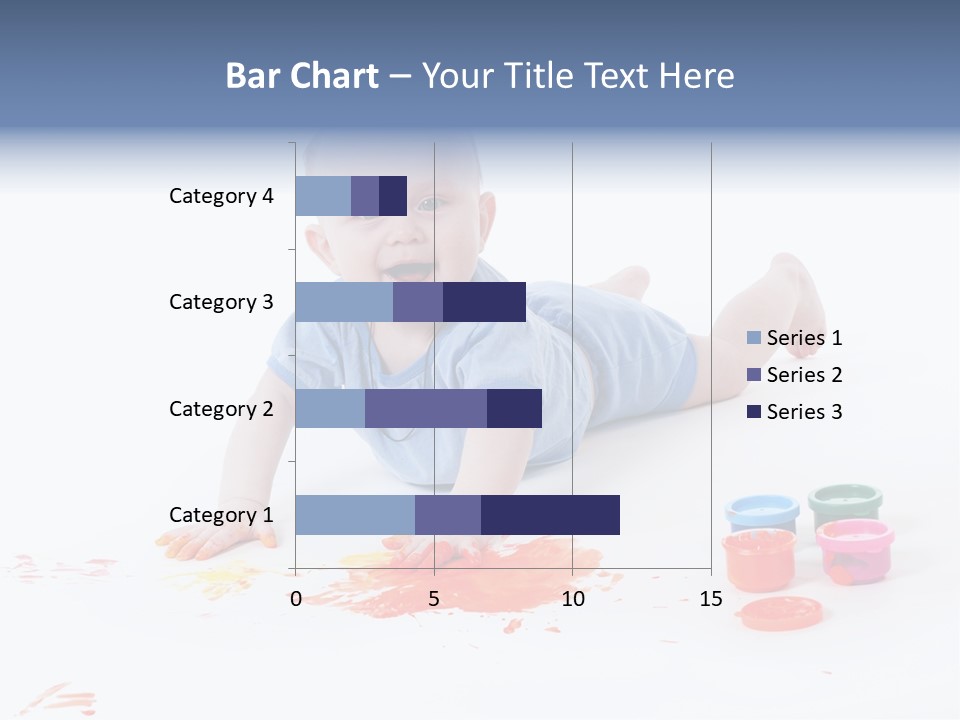 Bar Chart – Your Title Text Here

Category 4
Category 3
Category 2
Category 1

0
5
10
15

Series 1
Series 2
Series 3